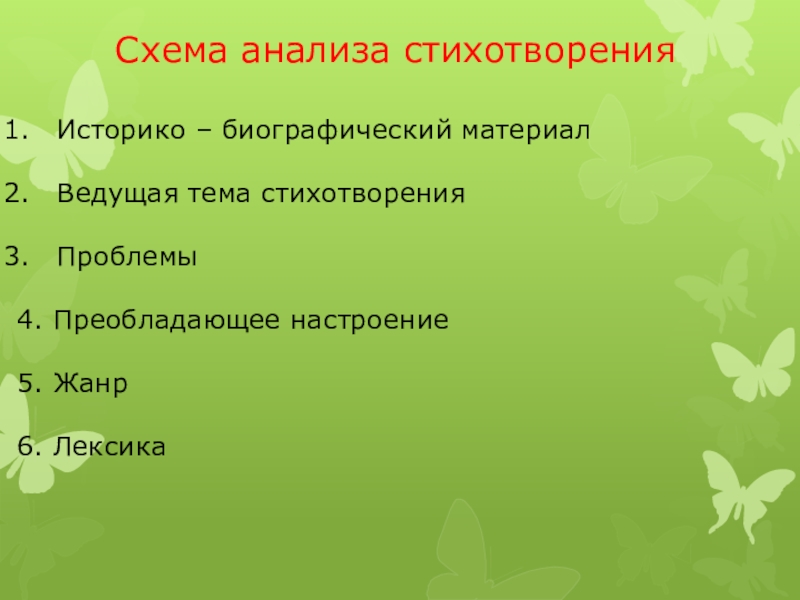 Схема анализа стихотворения

1. Историко – биографический материал

2. Ведущая тема стихотворения

3. Проблемы

4. Преобладающее настроение

5. Жанр

6. Лексика